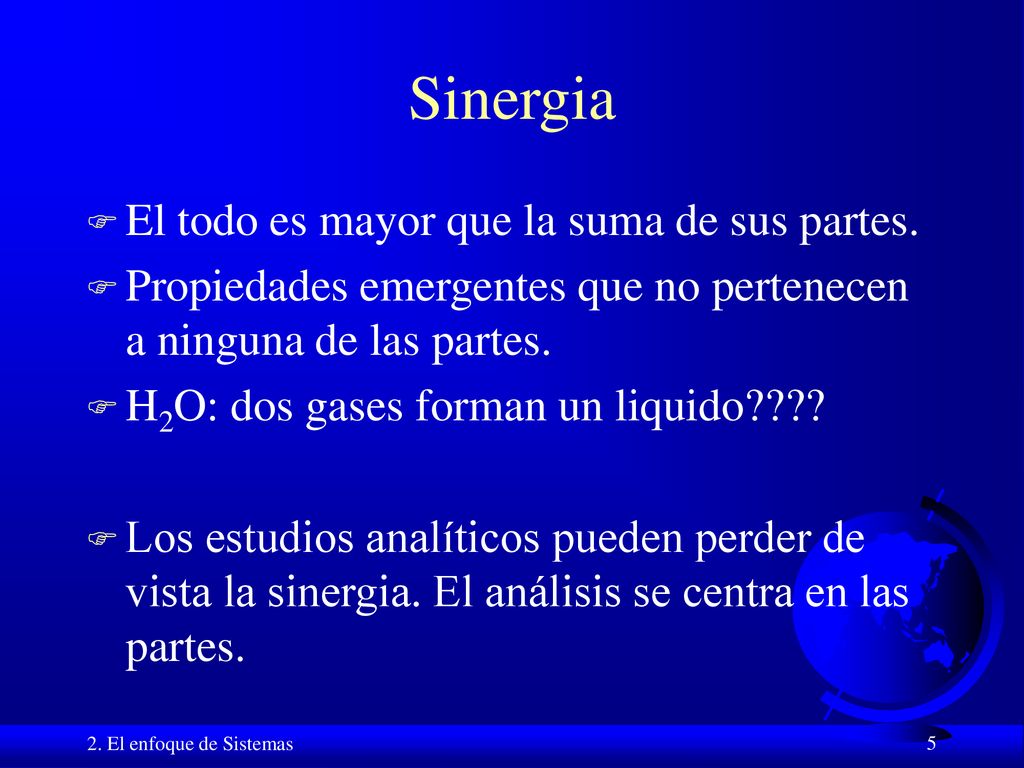 Sinergia

El todo es mayor que la suma de sus partes.

Propiedades emergentes que no pertenecen a ninguna de las partes.

$H_2O$: dos gases forman un liquido????

Los estudios analíticos pueden perder de vista la sinergia. El análisis se centra en las partes.

2. El enfoque de Sistemas

5